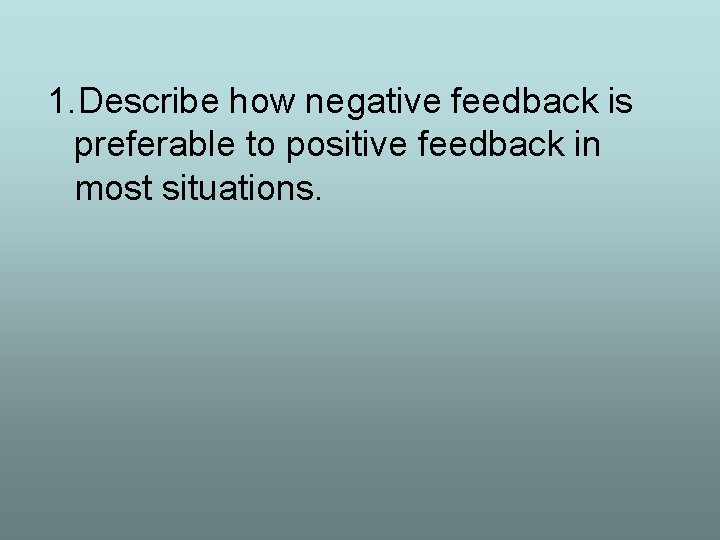 1. Describe how negative feedback is preferable to positive feedback in most situations.